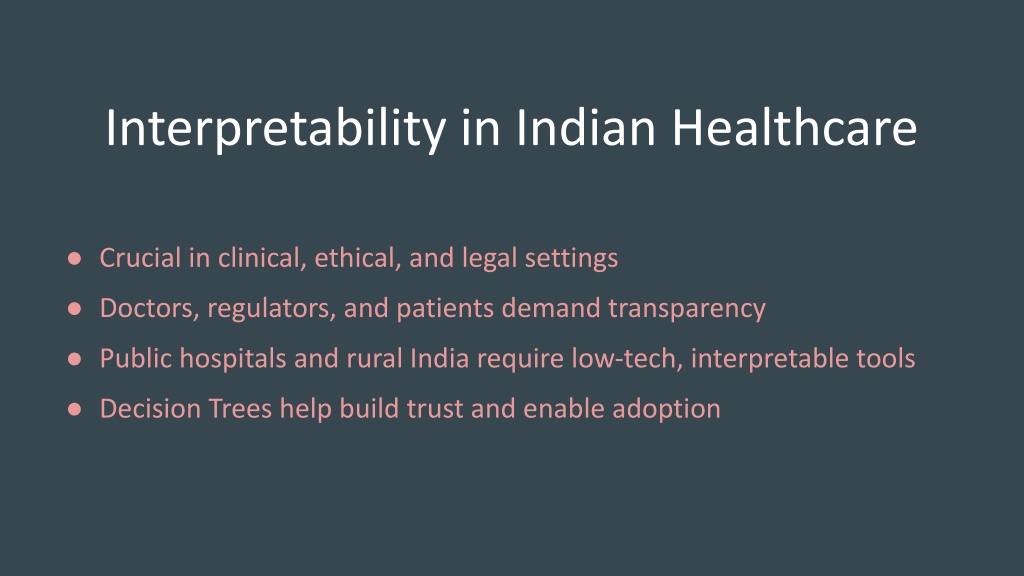 Interpretability in Indian Healthcare

● Crucial in clinical, ethical, and legal settings
● Doctors, regulators, and patients demand transparency
● Public hospitals and rural India require low-tech, interpretable tools
● Decision Trees help build trust and enable adoption